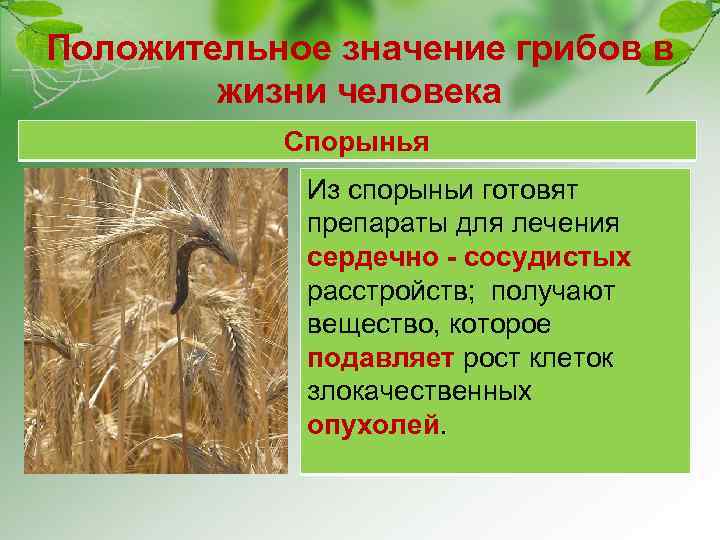 Положительное значение грибов в жизни человека

Спорынья

Из спорыньи готовят препараты для лечения сердечно - сосудистых расстройств; получают вещество, которое подавляет рост клеток злокачественных опухолей.